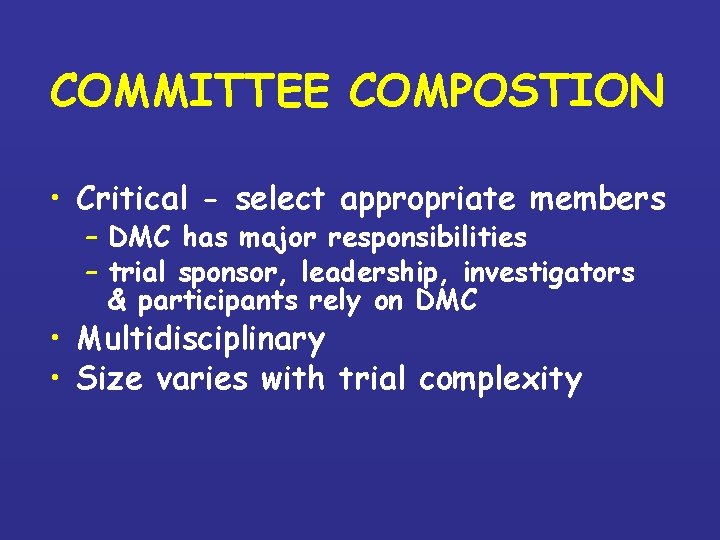 COMMITTEE COMPOSTION

• Critical - select appropriate members
– DMC has major responsibilities
– trial sponsor, leadership, investigators & participants rely on DMC
• Multidisciplinary
• Size varies with trial complexity